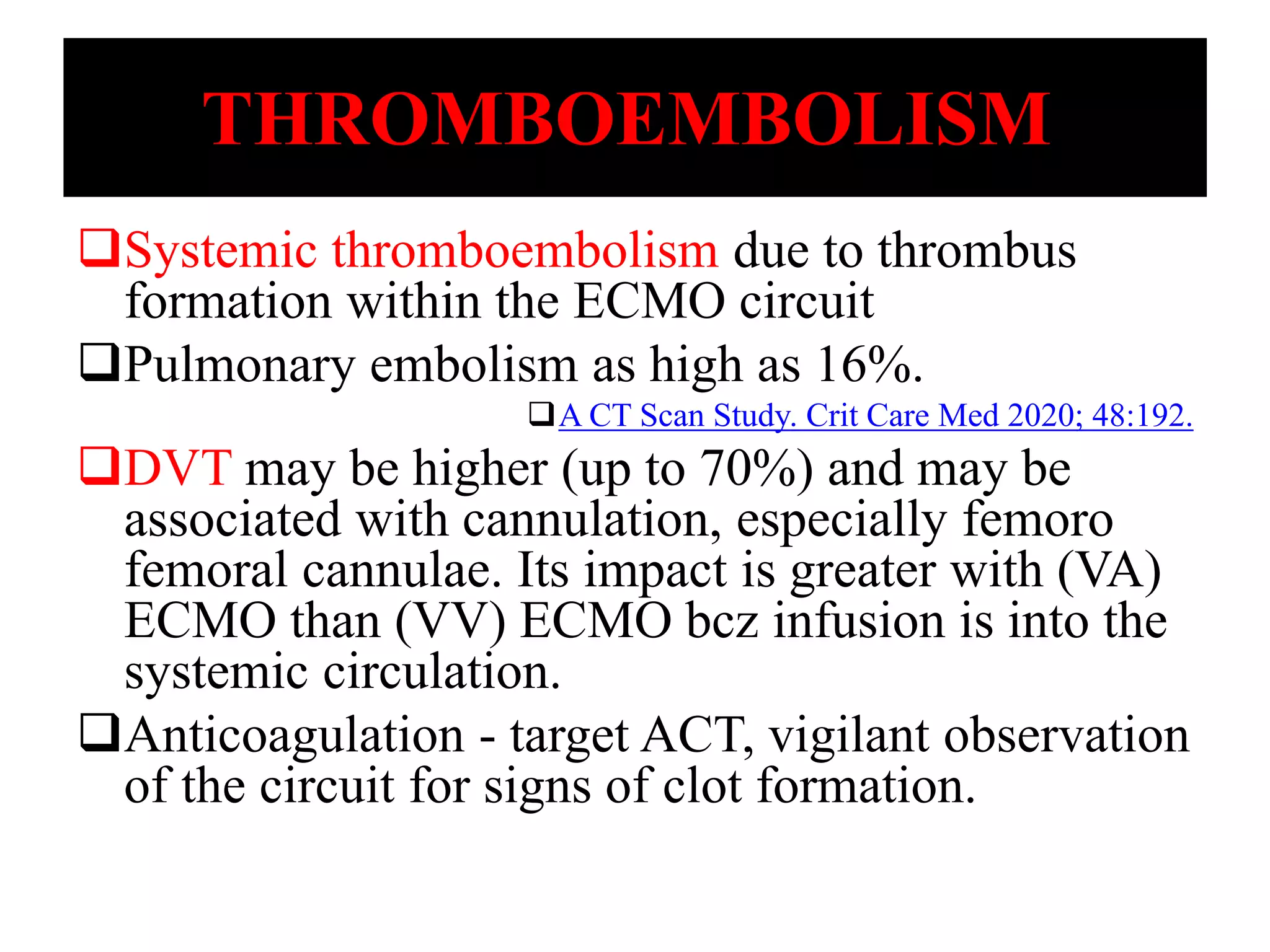 THROMBOEMBOLISM

❑Systemic thromboembolism due to thrombus formation within the ECMO circuit

❑Pulmonary embolism as high as 16%.

❑A CT Scan Study. Crit Care Med 2020; 48:192.

❑DVT may be higher (up to 70%) and may be associated with cannulation, especially femoro femoral cannulae. Its impact is greater with (VA) ECMO than (VV) ECMO bcz infusion is into the systemic circulation.

❑Anticoagulation - target ACT, vigilant observation of the circuit for signs of clot formation.